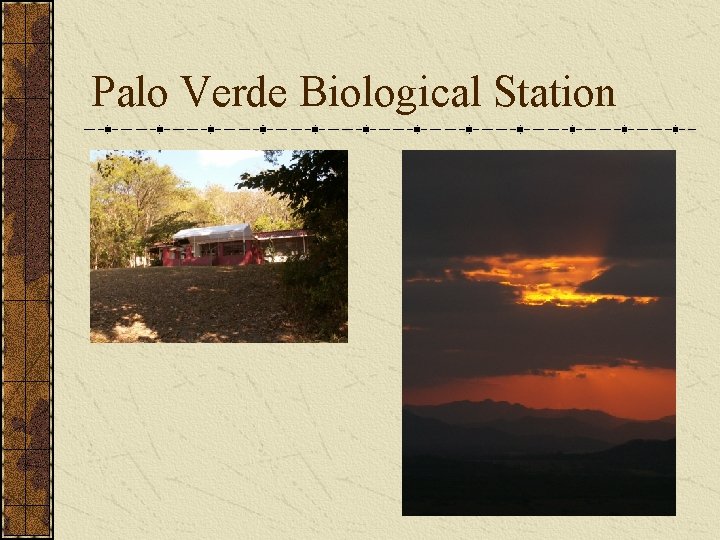 Palo Verde Biological Station